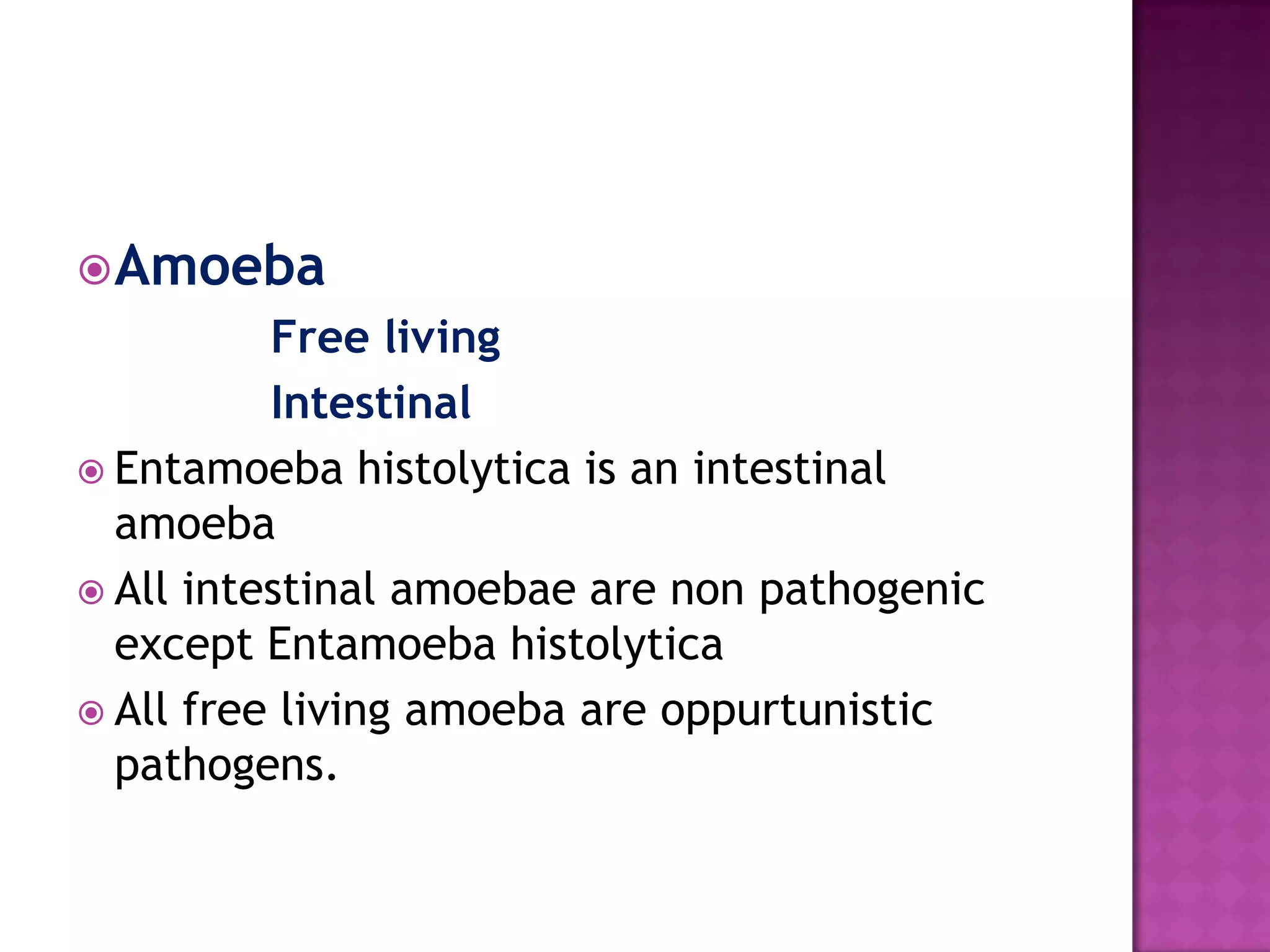 Amoeba

Free living

Intestinal

Entamoeba histolytica is an intestinal amoeba

All intestinal amoebae are non pathogenic except Entamoeba histolytica

All free living amoeba are oppurtunistic pathogens.